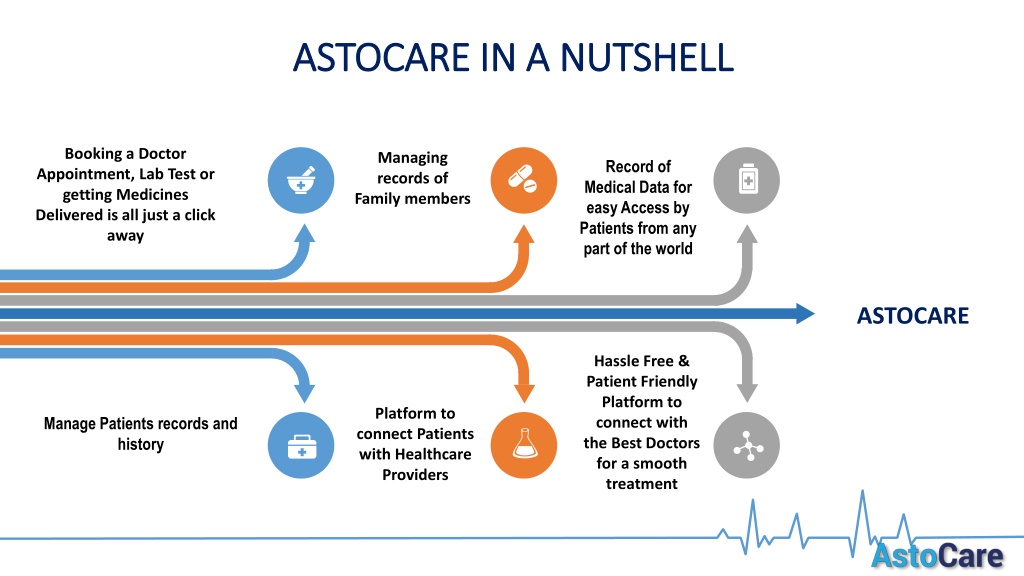 ASTOCARE IN A NUTSHELL

Booking a Doctor Appointment, Lab Test or getting Medicines Delivered is all just a click away

Managing records of Family members

Record of Medical Data for easy Access by Patients from any part of the world

ASTOCARE

Manage Patients records and history

Platform to connect Patients with Healthcare Providers

Hassle Free & Patient Friendly Platform to connect with the Best Doctors for a smooth treatment

AstoCare